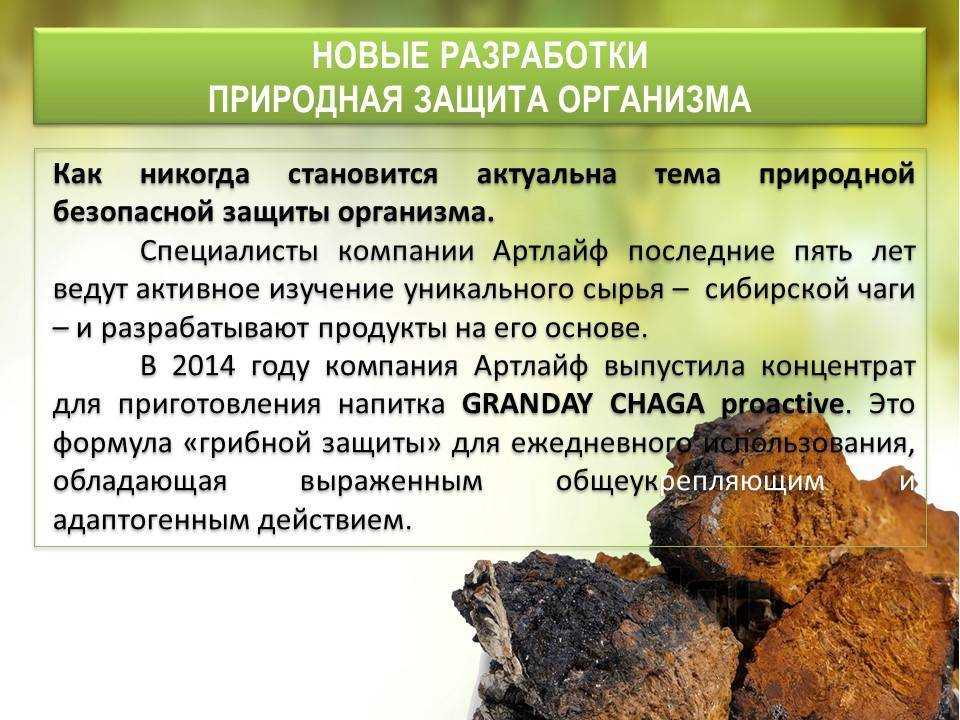 НОВЫЕ РАЗРАБОТКИ
ПРИРОДНАЯ ЗАЩИТА ОРГАНИЗМА

Как никогда становится актуальна тема природной безопасной защиты организма.

Специалисты компании Артлайф последние пять лет ведут активное изучение уникального сырья – сибирской чаги – и разрабатывают продукты на его основе.

В 2014 году компания Артлайф выпустила концентрат для приготовления напитка GRANDAY CHAGA proactive. Это формула «грибной защиты» для ежедневного использования, обладающая выраженным общеукрепляющим и адаптогенным действием.